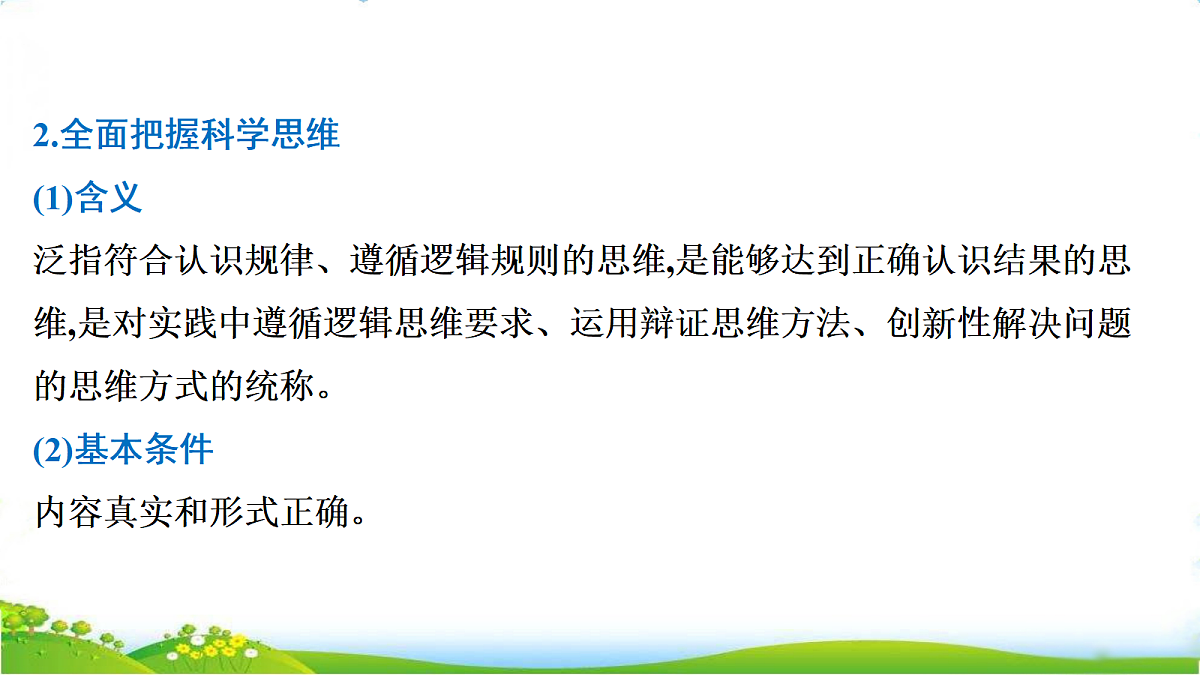 2.全面把握科学思维

(1)含义

泛指符合认识规律、遵循逻辑规则的思维,是能够达到正确认识结果的思维,是对实践中遵循逻辑思维要求、运用辩证思维方法、创新性解决问题的思维方式的统称。

(2)基本条件

内容真实和形式正确。